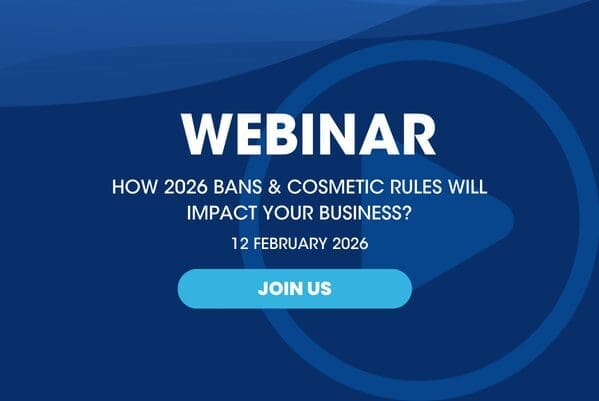 WEBINAR

HOW 2026 BANS & COSMETIC RULES WILL IMPACT YOUR BUSINESS?

12 FEBRUARY 2026

JOIN US